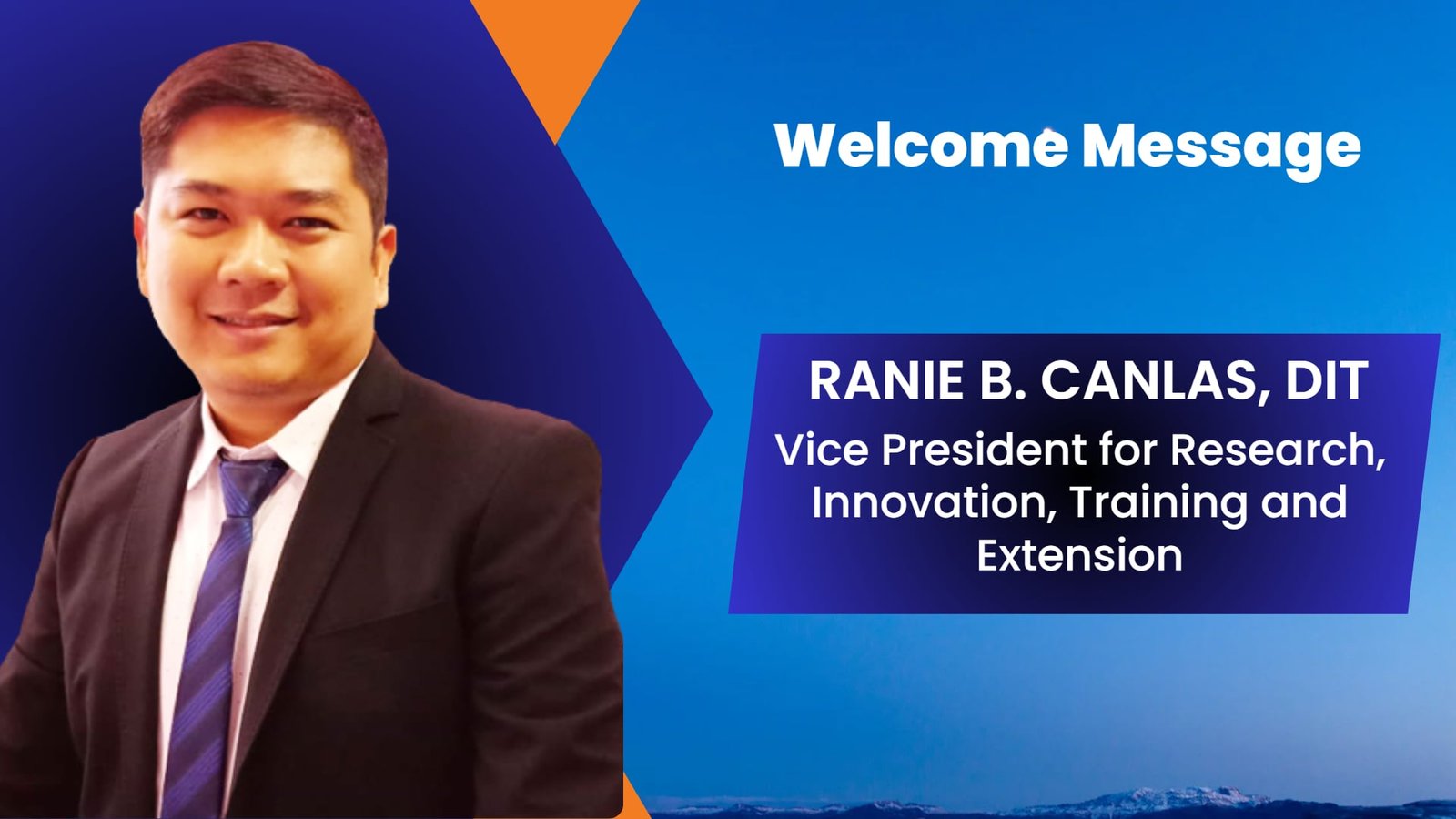 Welcome Message

RANIE B. CANLAS, DIT
Vice President for Research, Innovation, Training and Extension